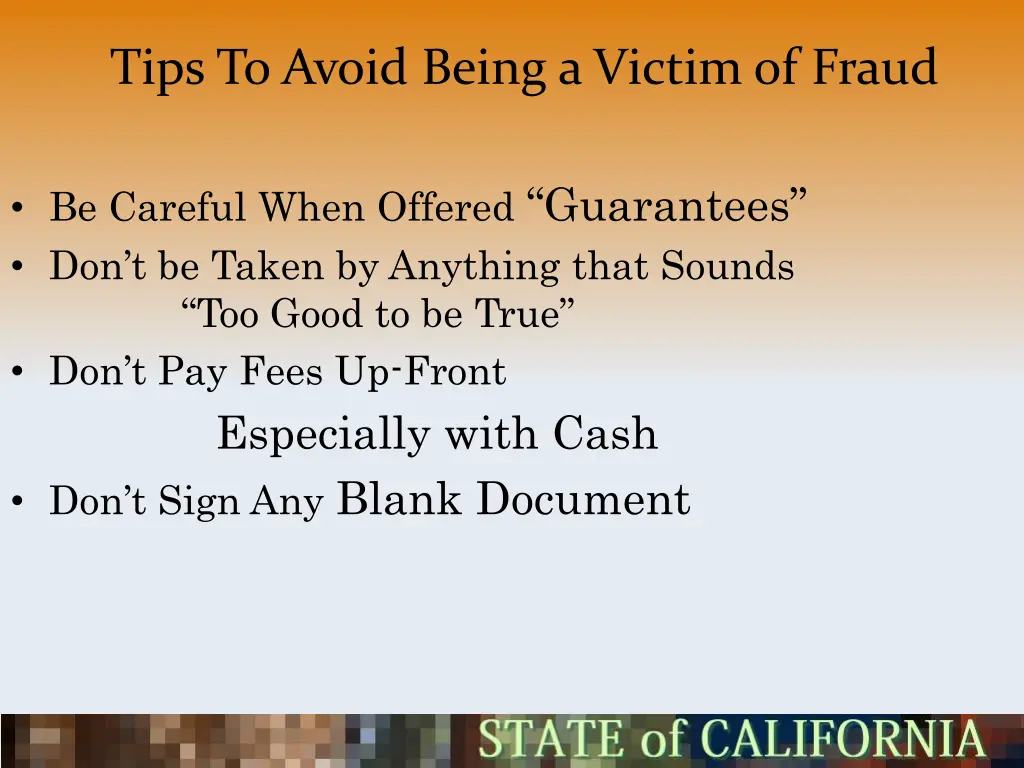 Tips To Avoid Being a Victim of Fraud

• Be Careful When Offered “Guarantees”
• Don’t be Taken by Anything that Sounds “Too Good to be True”
• Don’t Pay Fees Up-Front

Especially with Cash

• Don’t Sign Any Blank Document

STATE of CALIFORNIA